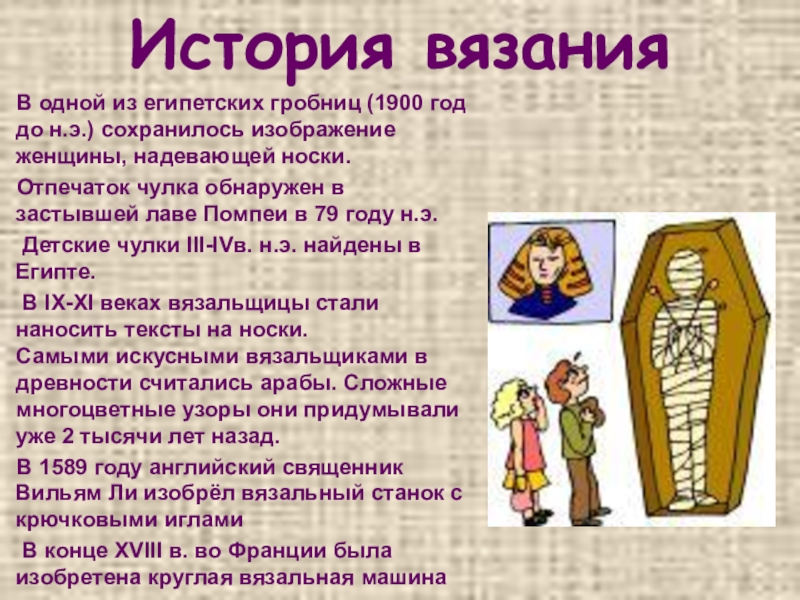 История вязания

В одной из египетских гробниц (1900 год до н.э.) сохранилось изображение женщины, надевающей носки.

Отпечаток чулка обнаружен в застывшей лаве Помпеи в 79 году н.э.

Детские чулки III-IVв. н.э. найдены в Египте.

В IX-XI веках вязальщицы стали наносить тексты на носки.
Самыми искусными вязальщиками в древности считались арабы. Сложные многоцветные узоры они придумывали уже 2 тысячи лет назад.

В 1589 году английский священник Вильям Ли изобрёл вязальный станок с крючковыми иглами

В конце XVIII в. во Франции была изобретена круглая вязальная машина